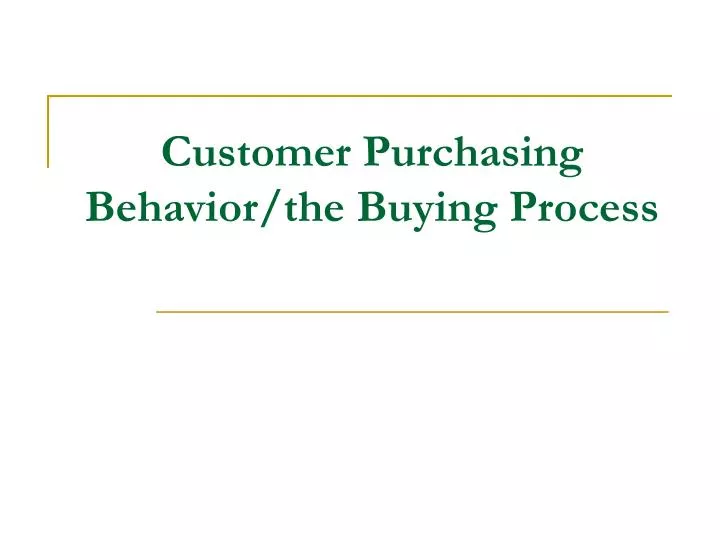 Customer Purchasing Behavior/the Buying Process